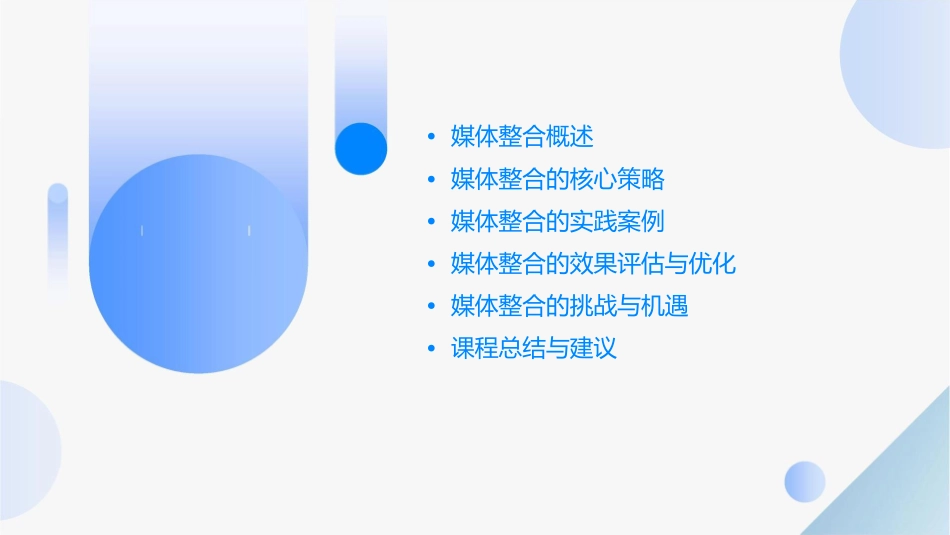 • 媒体整合概述
• 媒体整合的核心策略
• 媒体整合的实践案例
• 媒体整合的效果评估与优化
• 媒体整合的挑战与机遇
• 课程总结与建议